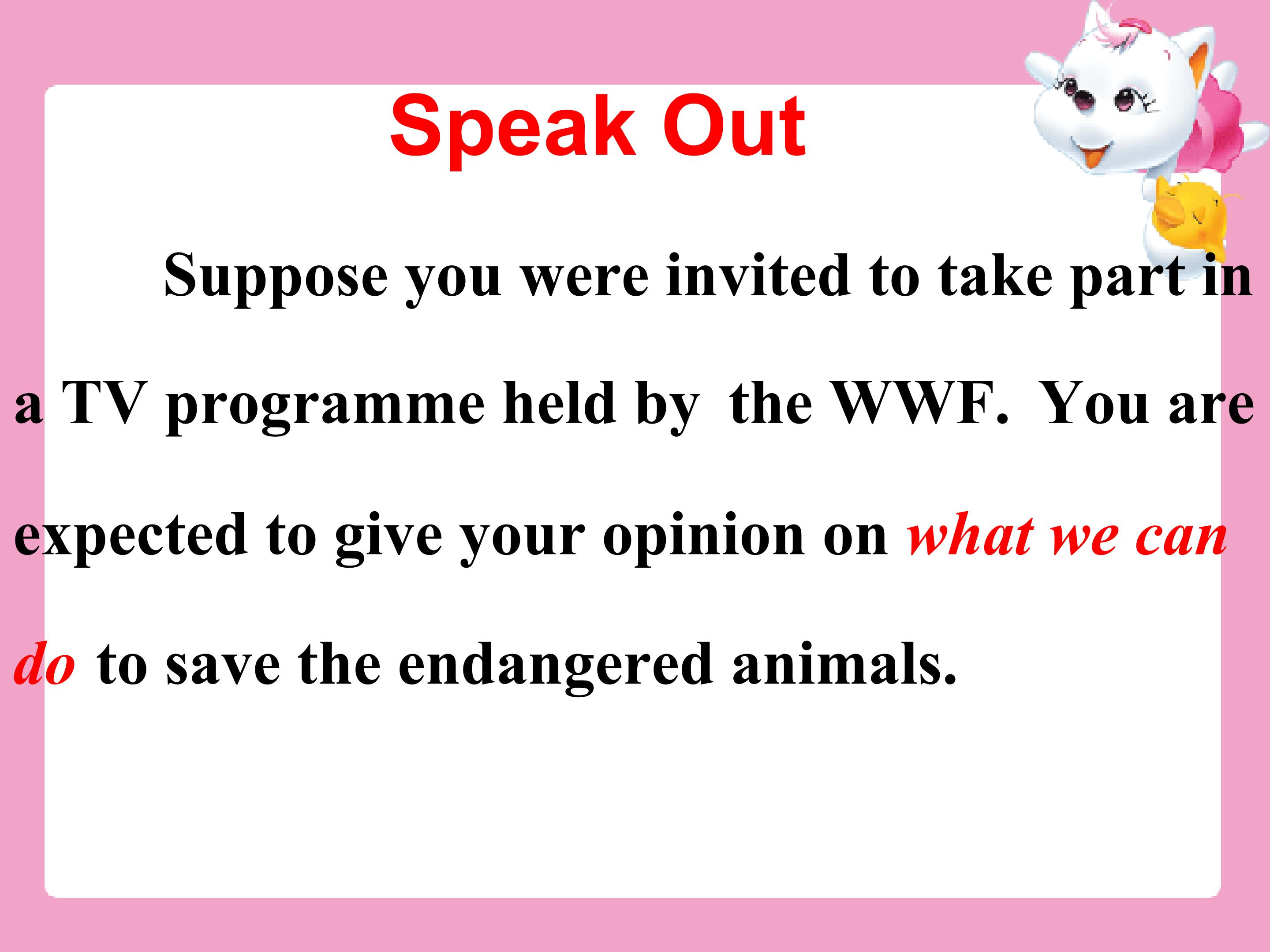 Speak Out

Suppose you were invited to take part in a TV programme held by the WWF. You are expected to give your opinion on what we can do to save the endangered animals.